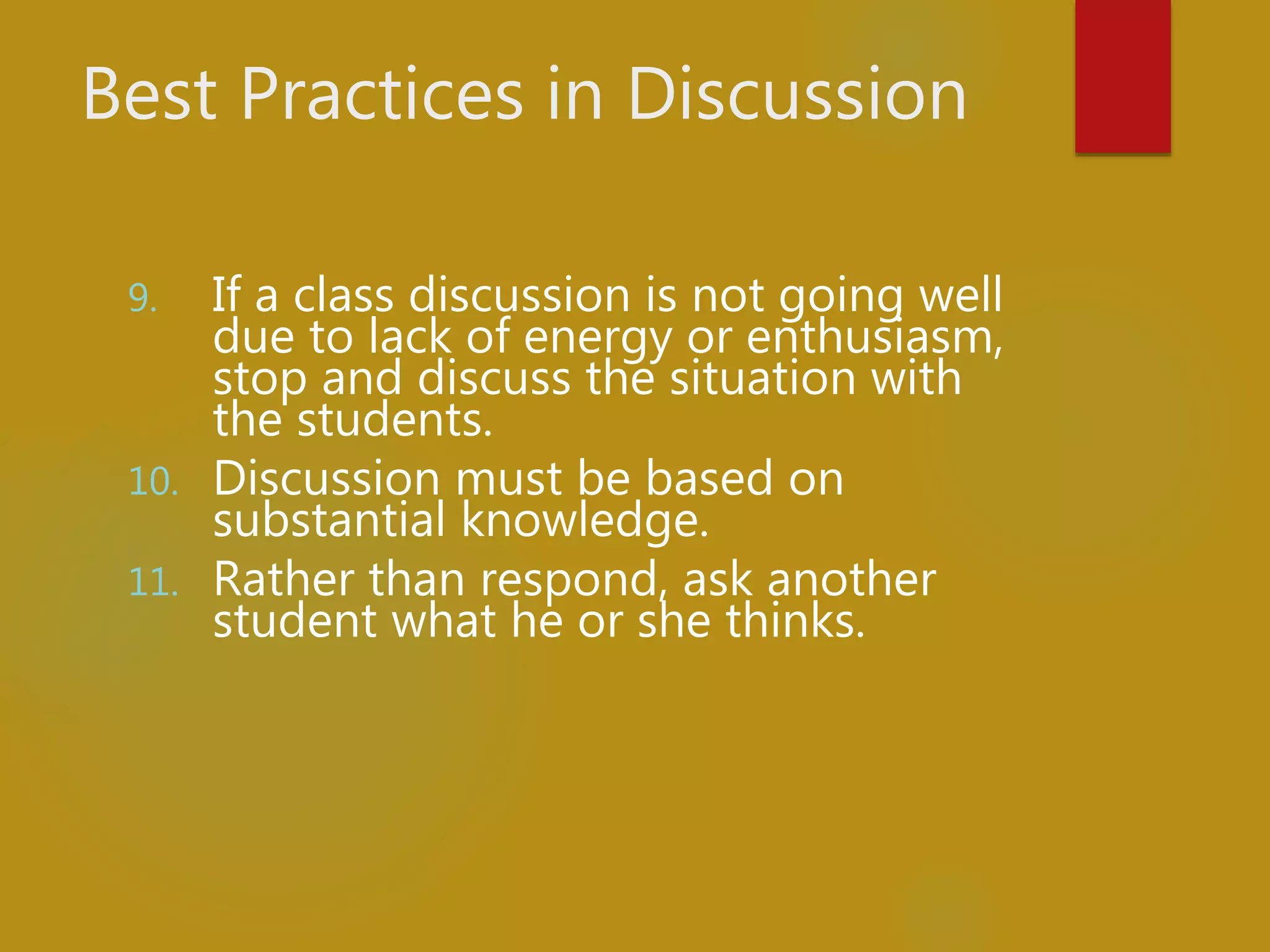 Best Practices in Discussion

9. If a class discussion is not going well due to lack of energy or enthusiasm, stop and discuss the situation with the students.

10. Discussion must be based on substantial knowledge.

11. Rather than respond, ask another student what he or she thinks.